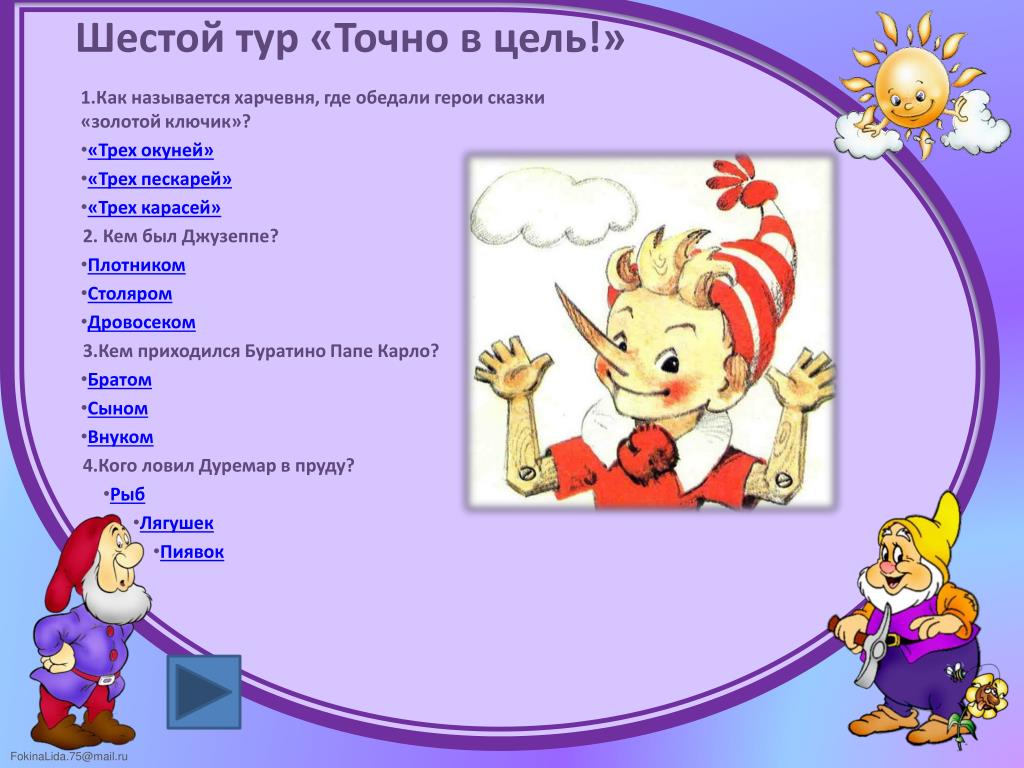 Шестой тур «Точно в цель!»

1.Как называется харчевня, где обедали герои сказки «золотой ключик»?

•«Трех окуней»

•«Трех пескарей»

•«Трех карасей»

2. Кем был Джузеппе?

•Плотником

•Столяром

•Дровосеком

3.Кем приходился Буратино Папе Карло?

•Братом

•Сыном

•Внуком

4.Кого ловил Дуремар в пруду?

•Рыб

•Лягушек

•Пиявок

FokinaLida.75@mail.ru